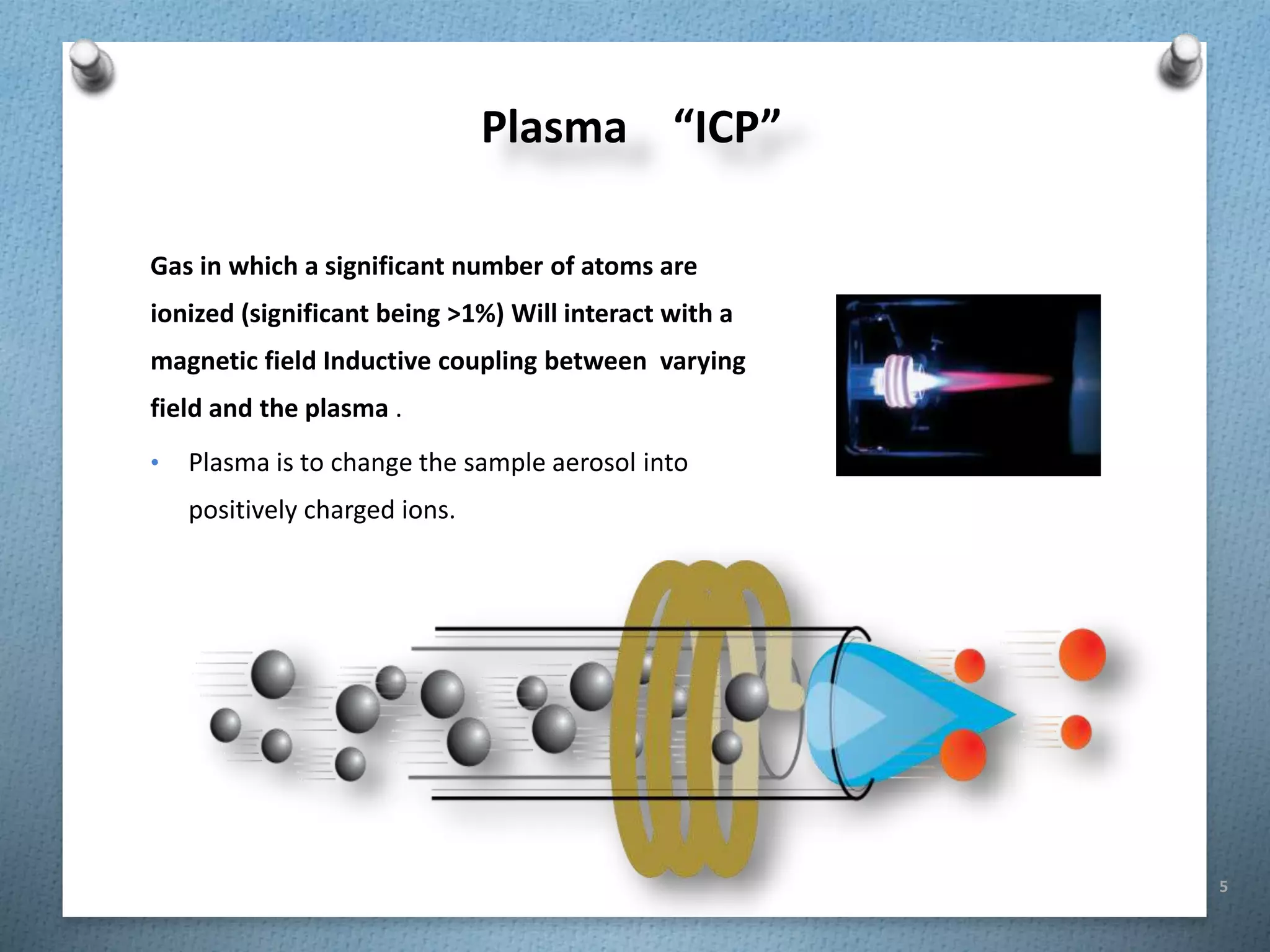 Plasma “ICP”

Gas in which a significant number of atoms are ionized (significant being >1%) Will interact with a magnetic field Inductive coupling between varying field and the plasma .

• Plasma is to change the sample aerosol into positively charged ions.

5